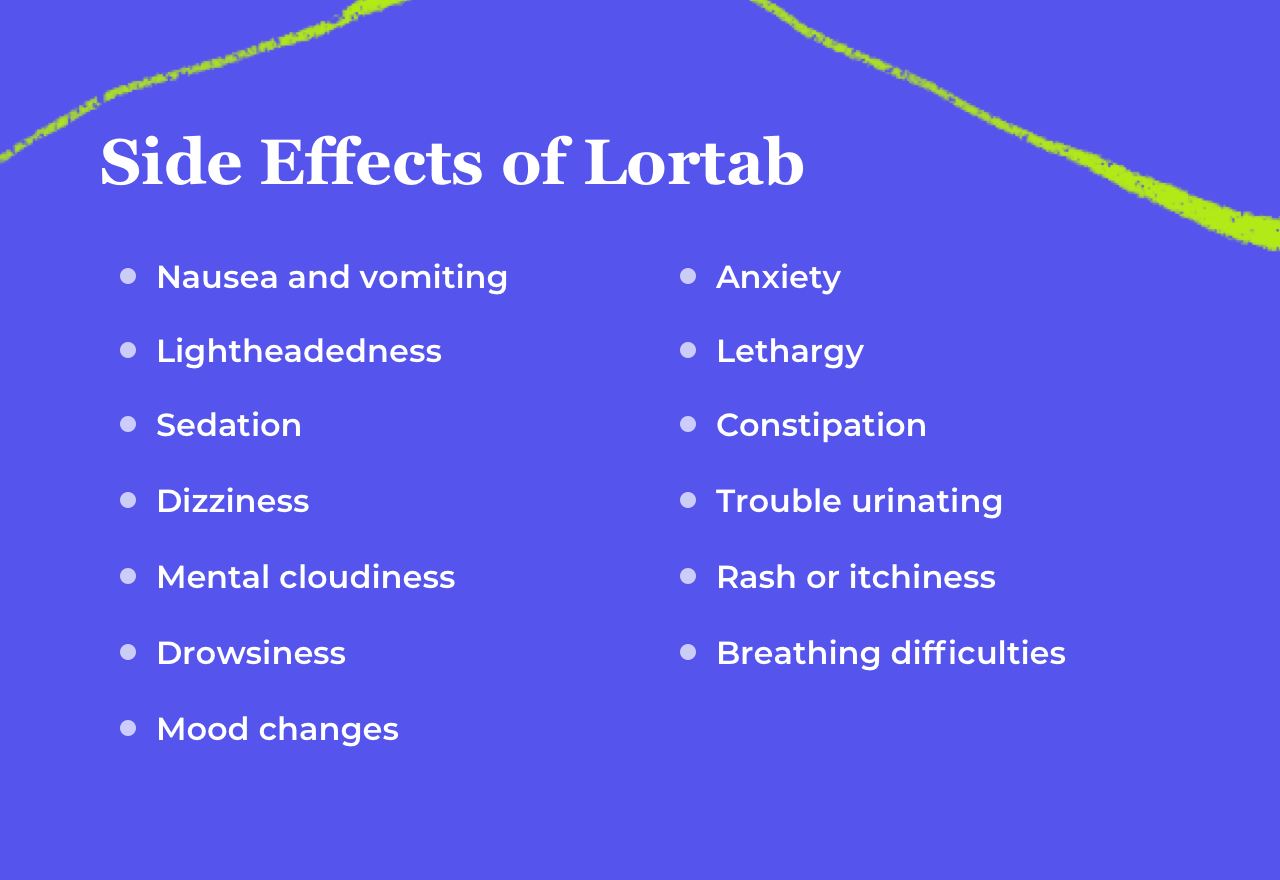 Side Effects of Lortab

- Nausea and vomiting
- Lightheadedness
- Sedation
- Dizziness
- Mental cloudiness
- Drowsiness
- Mood changes

- Anxiety
- Lethargy
- Constipation
- Trouble urinating
- Rash or itchiness
- Breathing difficulties